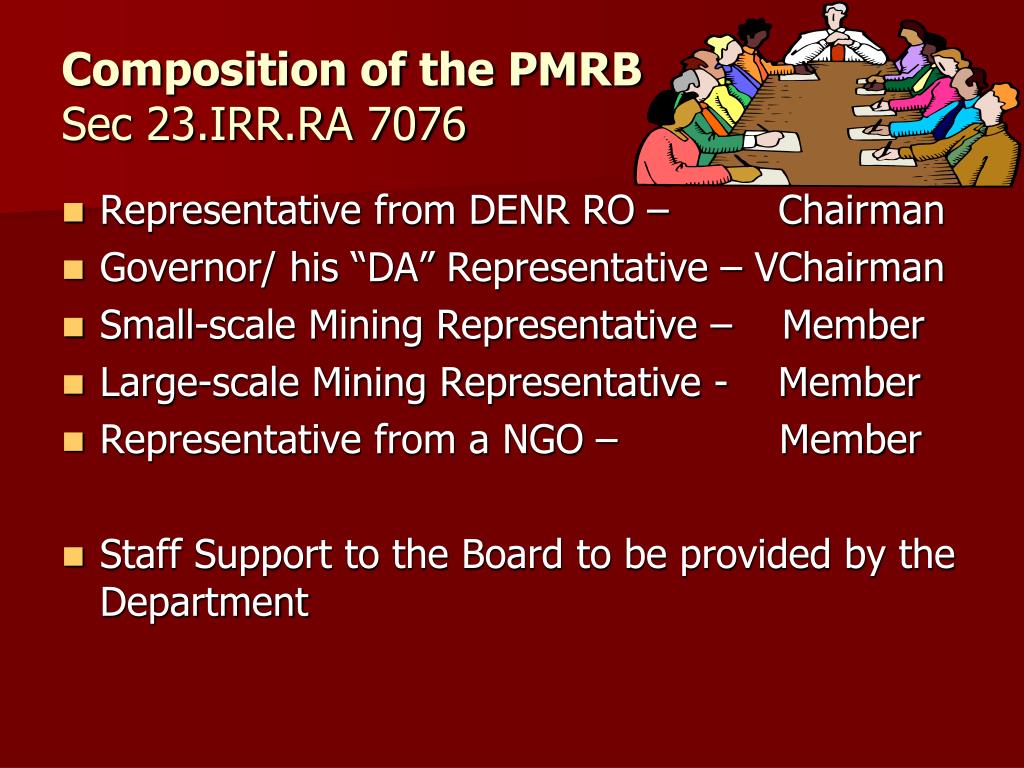 Composition of the PMRB
Sec 23.IRR.RA 7076

- Representative from DENR RO – Chairman
- Governor/ his “DA” Representative – VChairman
- Small-scale Mining Representative – Member
- Large-scale Mining Representative - Member
- Representative from a NGO – Member

- Staff Support to the Board to be provided by the Department